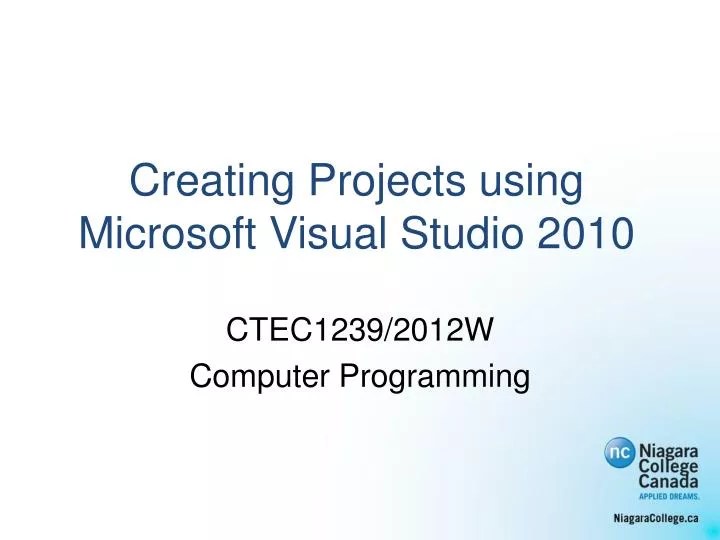 Creating Projects using Microsoft Visual Studio 2010

CTEC1239/2012W
Computer Programming

nc Niagara College Canada
APPLIED DREAMS.

NiagaraCollege.ca